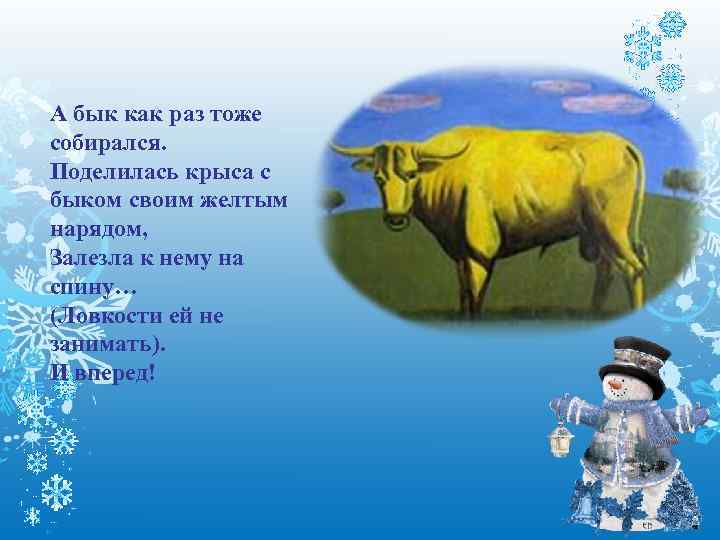 А бык как раз тоже собирался.
Поделилась крыса с быком своим желтым нарядом,
Залезла к нему на спину…
(Ловкости ей не занимать).
И вперед!